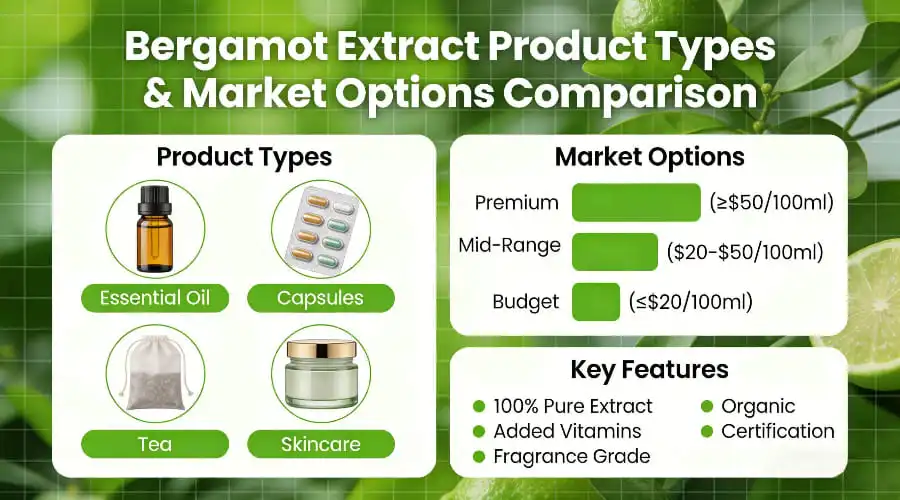 Bergamot Extract Product Types & Market Options Comparison

Product Types

Essential Oil

Capsules

Tea

Skincare

Market Options

Premium (≥$50/100ml)

Mid-Range ($20-$50/100ml)

Budget (≤$20/100ml)

Key Features

100% Pure Extract

Added Vitamins

Fragrance Grade

Organic

Certification